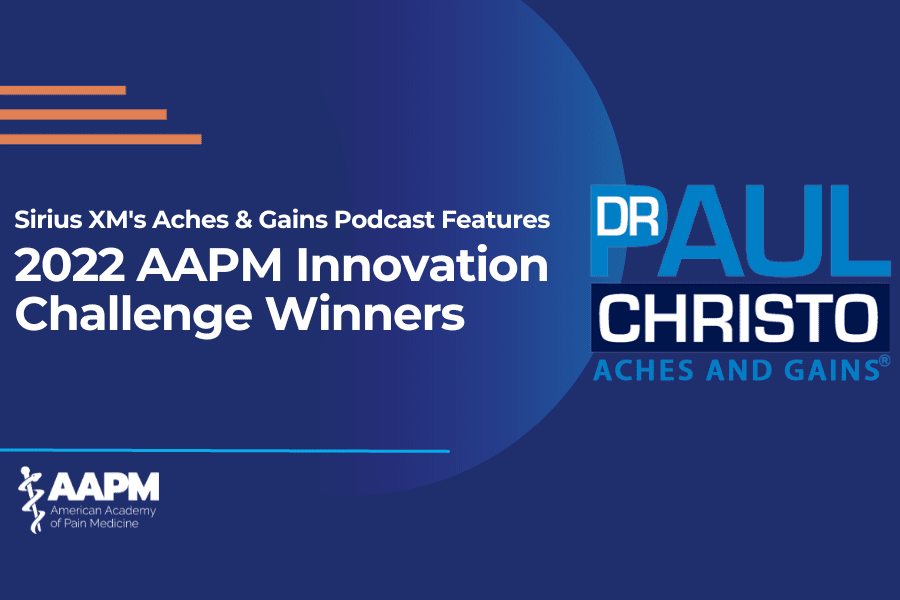 Sirius XM's Aches & Gains Podcast Features
2022 AAPM Innovation Challenge Winners

DR PAUL
CHRISTO
ACHES AND GAINS®

AAPM
American Academy of Pain Medicine